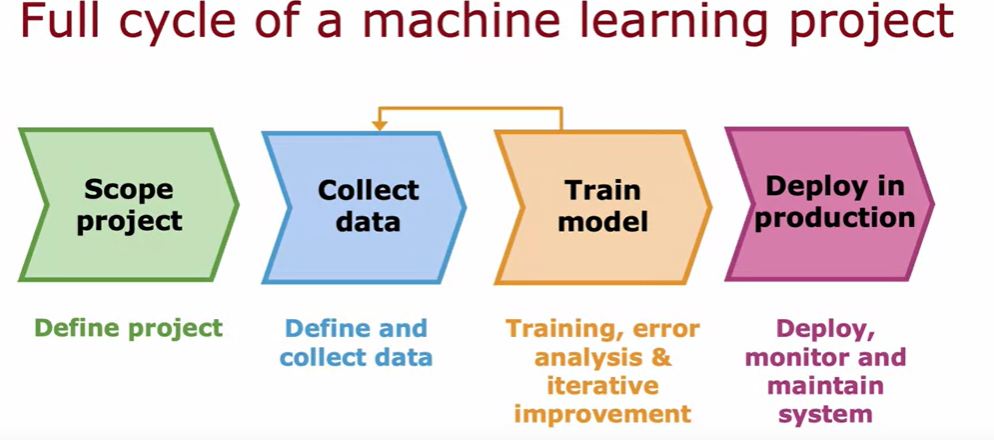 Full cycle of a machine learning project

Scope project

Collect data

Train model

Deploy in production

Define project

Define and collect data

Training, error analysis & iterative improvement

Deploy, monitor and maintain system